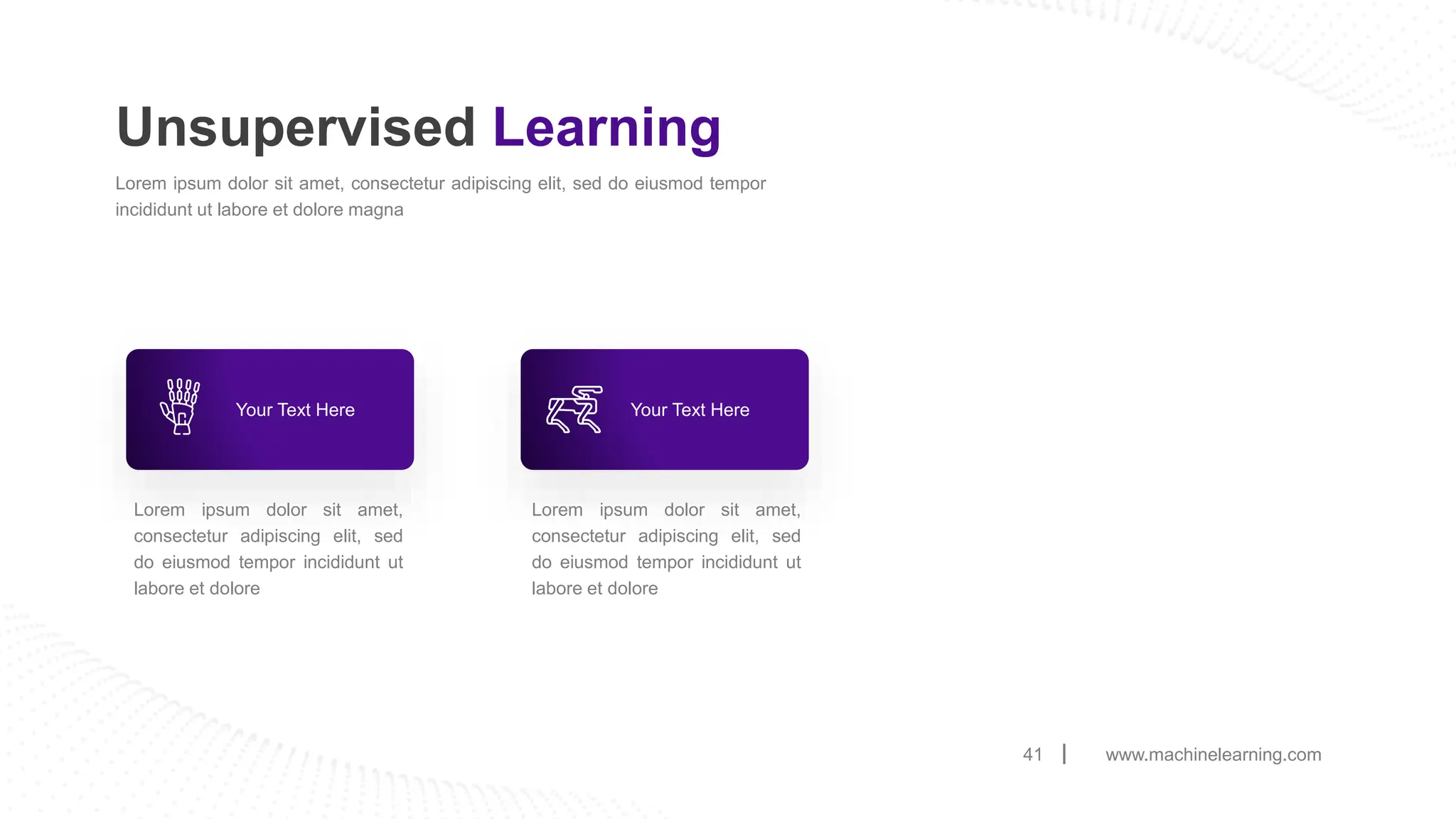 Unsupervised Learning

Lorem ipsum dolor sit amet, consectetur adipiscing elit, sed do eiusmod tempor incididunt ut labore et dolore magna

Your Text Here

Lorem ipsum dolor sit amet, consectetur adipiscing elit, sed do eiusmod tempor incididunt ut labore et dolore

Your Text Here

Lorem ipsum dolor sit amet, consectetur adipiscing elit, sed do eiusmod tempor incididunt ut labore et dolore

41 | www.machinelearning.com